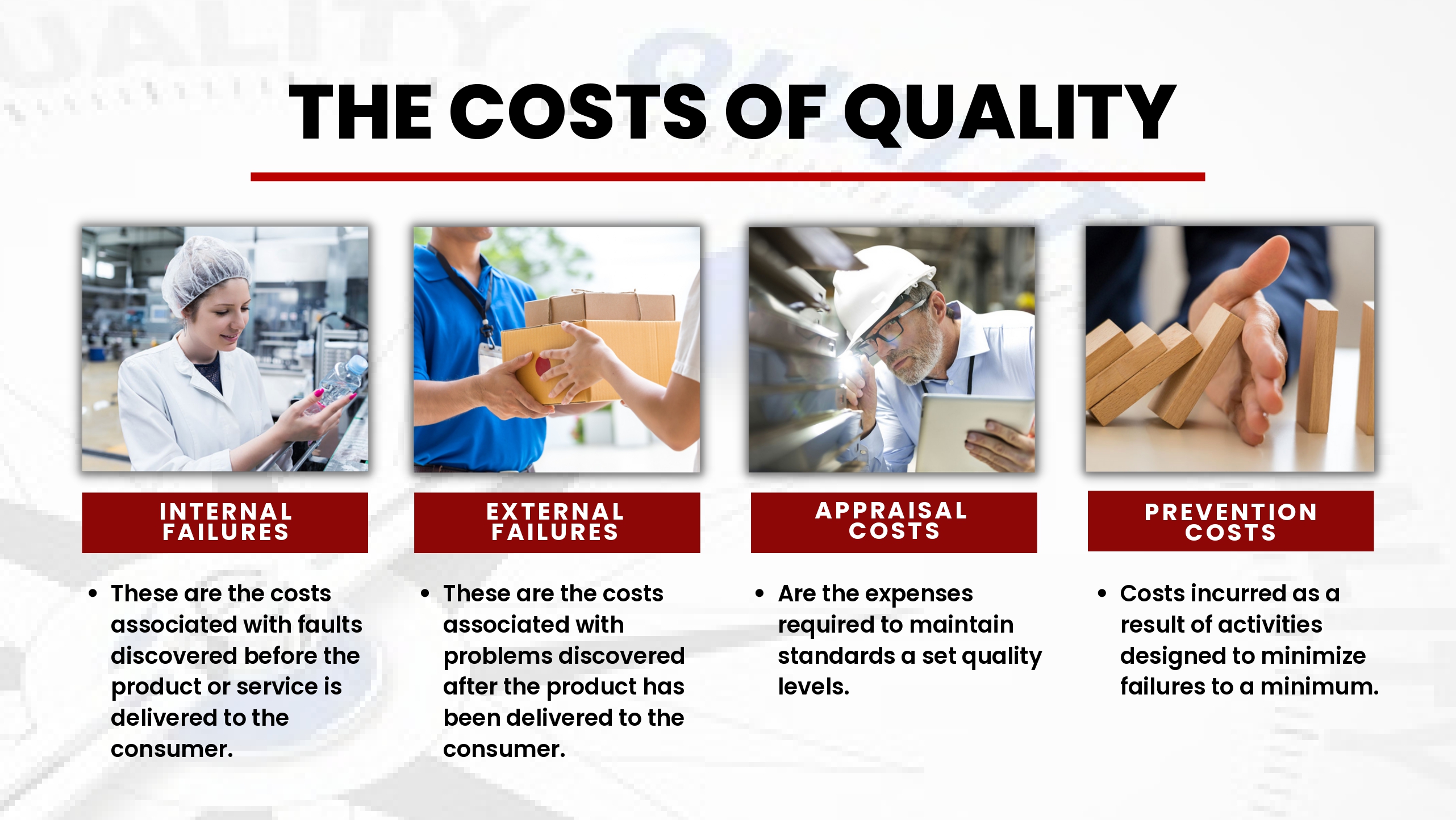 THE COSTS OF QUALITY

INTERNAL FAILURES

- These are the costs associated with faults discovered before the product or service is delivered to the consumer.

EXTERNAL FAILURES

- These are the costs associated with problems discovered after the product has been delivered to the consumer.

APPRAISAL COSTS

- Are the expenses required to maintain standards a set quality levels.

PREVENTION COSTS

- Costs incurred as a result of activities designed to minimize failures to a minimum.